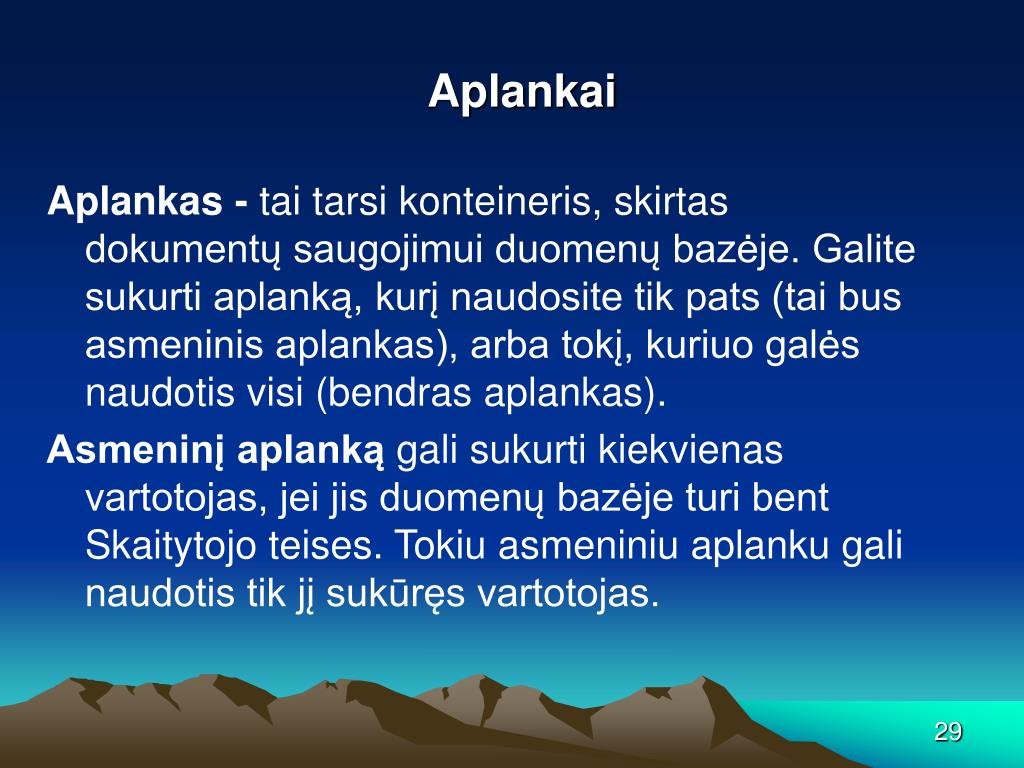 Aplankai

Aplankas - tai tarsi konteineris, skirtas dokumentų saugojimui duomenų bazėje. Galite sukurti aplanką, kurį naudosite tik pats (tai bus asmeninis aplankas), arba tokį, kuriuo galės naudotis visi (bendras aplankas).

Asmeninį aplanką gali sukurti kiekvienas vartotojas, jei jis duomenų bazėje turi bent Skaitytojo teises. Tokiu asmeniniu aplanku gali naudotis tik jį sukūręs vartotojas.

29